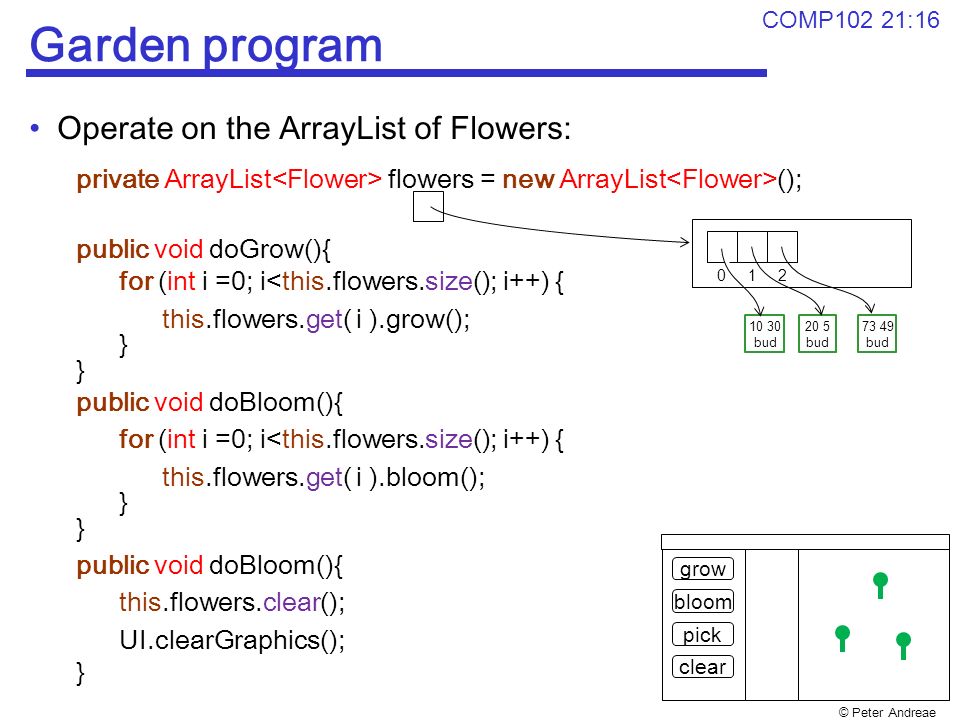 COMP102 21:16

Garden program

• Operate on the ArrayList of Flowers:

private ArrayList<Flower> flowers = new ArrayList<Flower>();

public void doGrow(){
for (int i =0; i<this.flowers.size(); i++) {
this.flowers.get( i ).grow();
}
}
public void doBloom(){
for (int i =0; i<this.flowers.size(); i++) {
this.flowers.get( i ).bloom();
}
}
public void doBloom(){
this.flowers.clear();
UI.clearGraphics();
}

0 1 2

10 30 bud

20 5 bud

73 49 bud

grow
bloom
pick
clear

© Peter Andreae